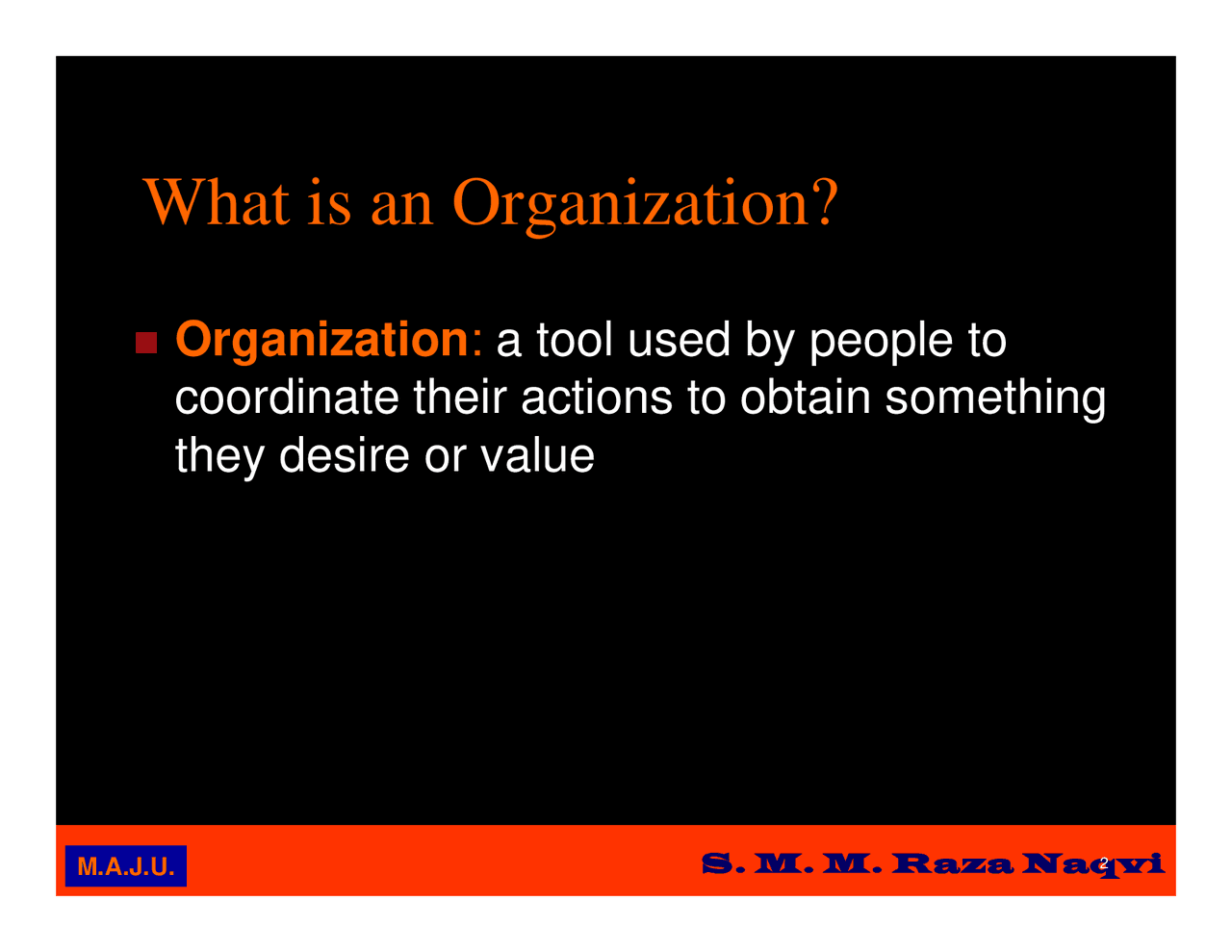 What is an Organization?

Organization: a tool used by people to coordinate their actions to obtain something they desire or value

M.A.J.U.

S. M. M. Raza Naqvi

2